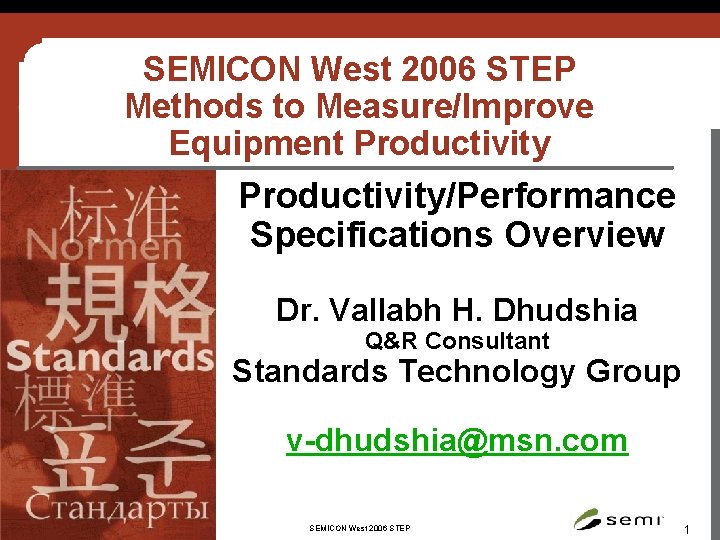 SEMICON West 2006 STEP
Methods to Measure/Improve Equipment Productivity

标准
Normen
規格
Standards
標準
표준
Стандарты

Productivity/Performance Specifications Overview

Dr. Vallabh H. Dhudshia
Q&R Consultant
Standards Technology Group

v-dhudshia@msn.com

SEMICON West 2006 STEP

semi

1